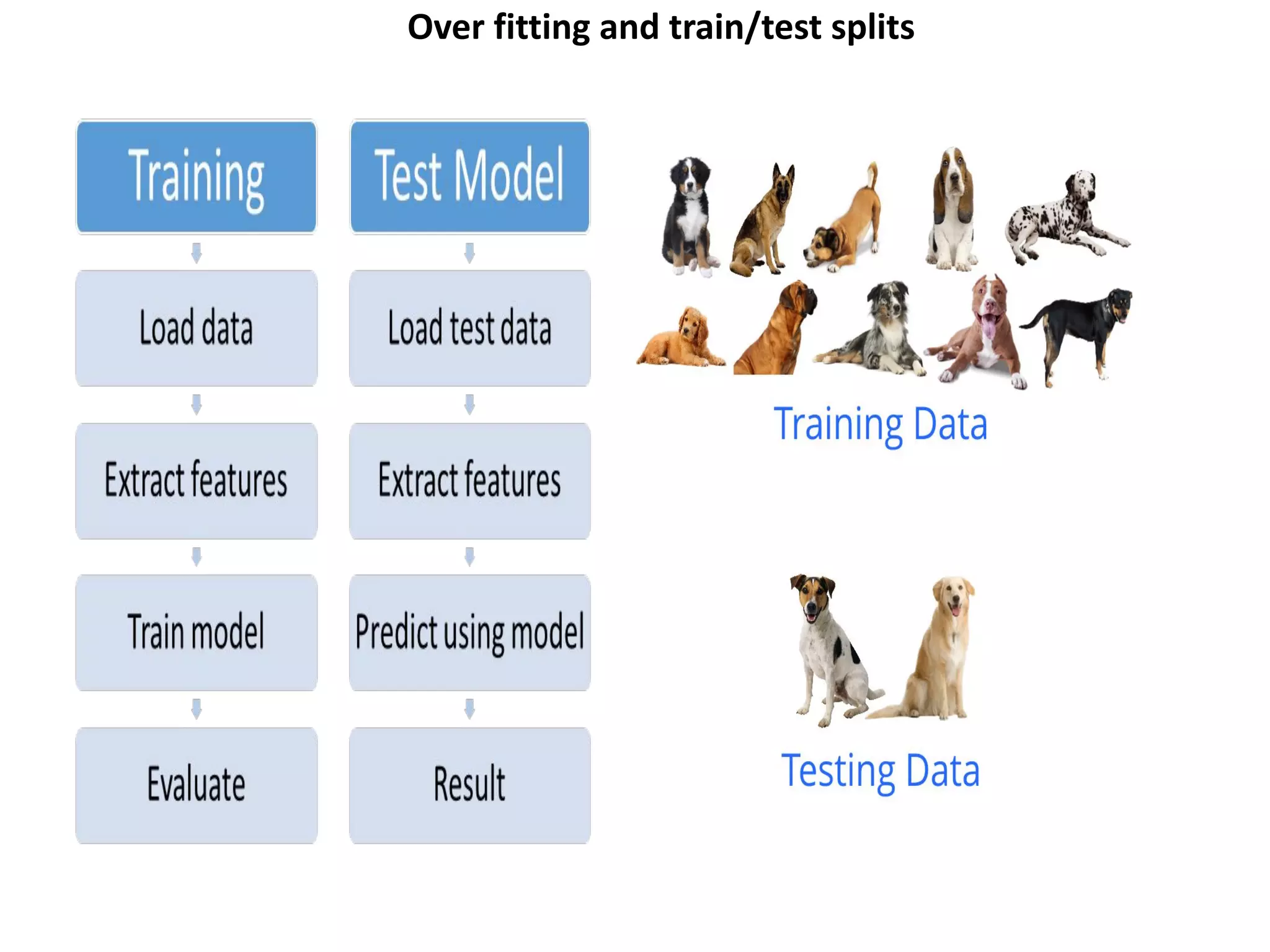 Over fitting and train/test splits

Training

Load data

Extract features

Train model

Evaluate

Test Model

Load test data

Extract features

Predict using model

Result

Training Data

Testing Data